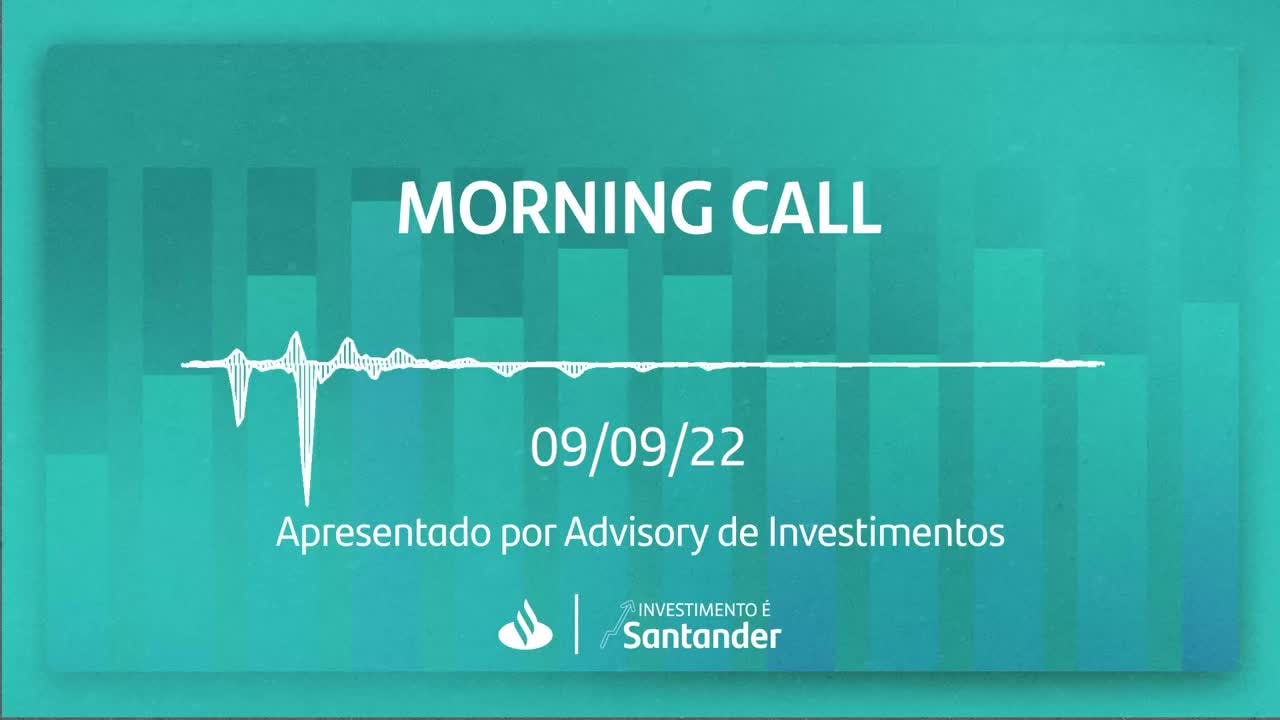 MORNING CALL

09/09/22

Apresentado por Advisory de Investimentos

INVESTIMENTO É
Santander